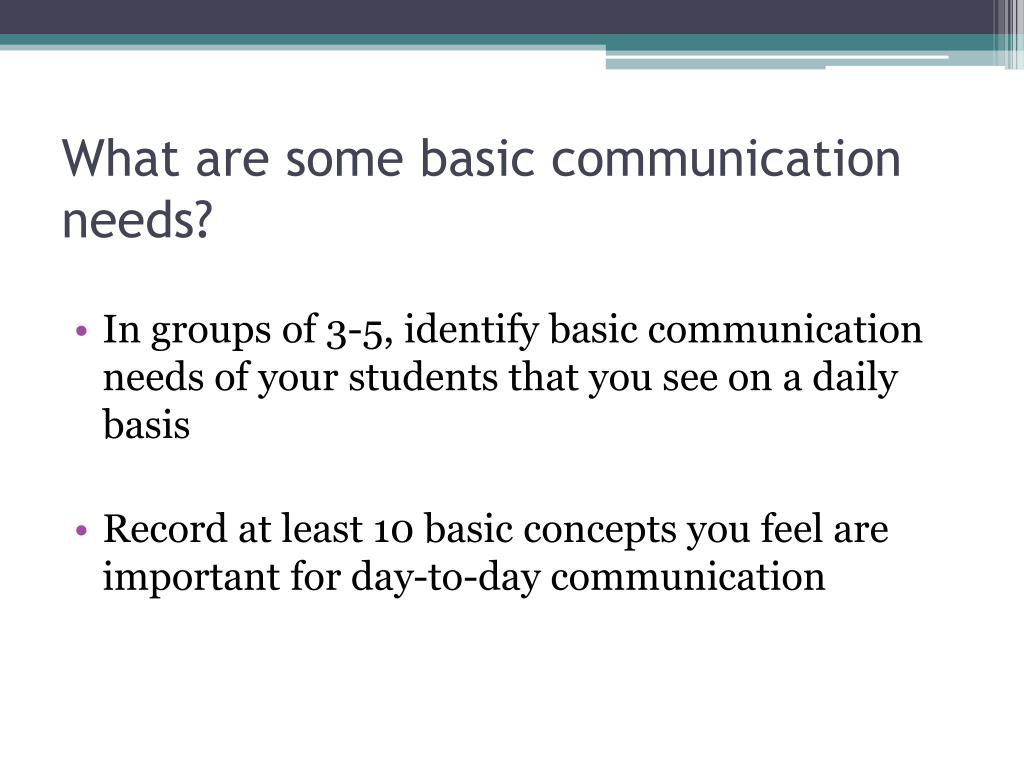 What are some basic communication needs?

• In groups of 3-5, identify basic communication needs of your students that you see on a daily basis

• Record at least 10 basic concepts you feel are important for day-to-day communication